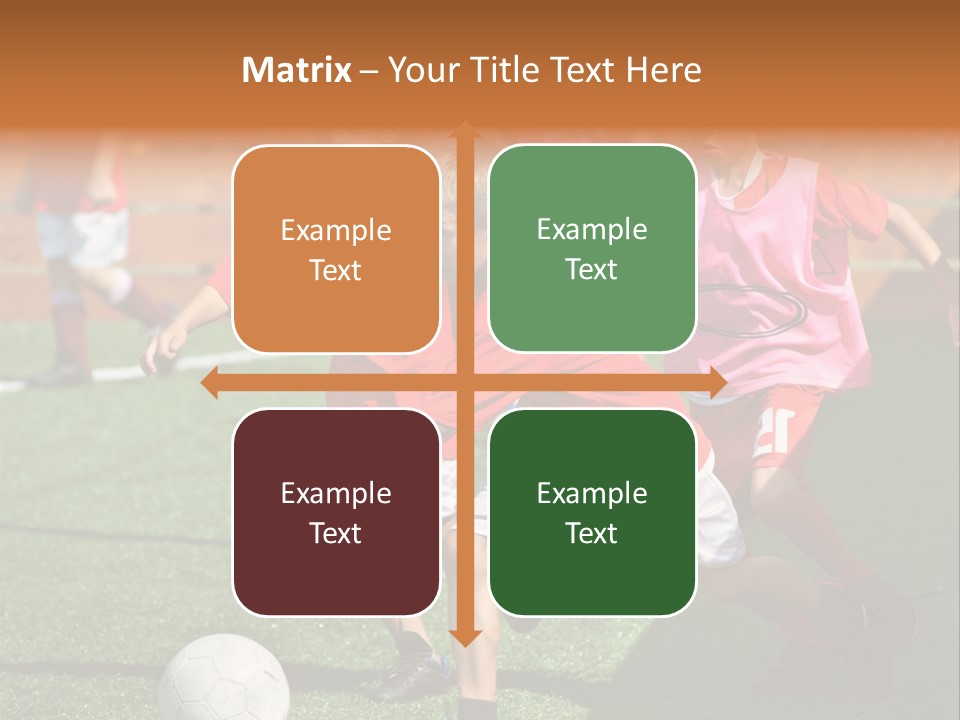 Matrix – Your Title Text Here

Example Text

Example Text

Example Text

Example Text